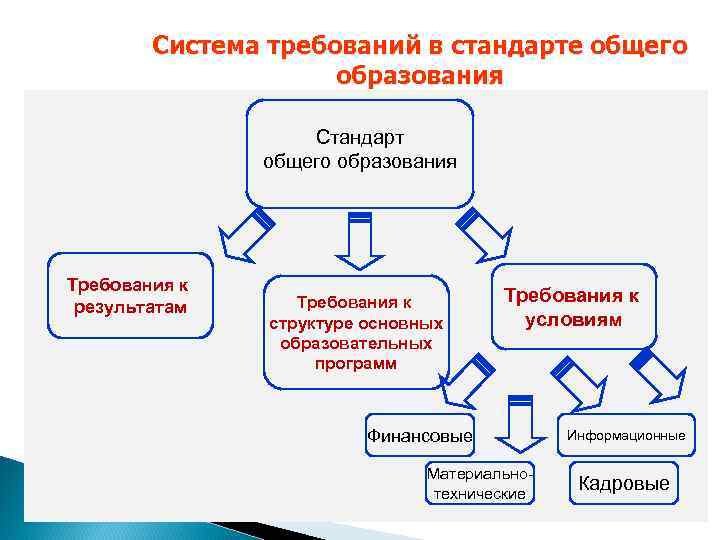 Система требований в стандарте общего образования

Стандарт общего образования

Требования к результатам

Требования к структуре основных образовательных программ

Требования к условиям

Финансовые

Материально-технические

Информационные

Кадровые